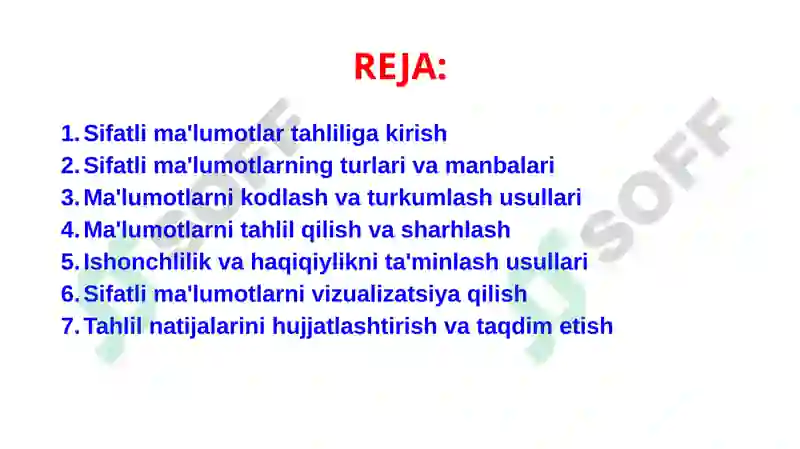 REJA:

1. Sifatli ma'lumotlar tahliliga kirish
2. Sifatli ma'lumotlarning turlari va manbalari
3. Ma'lumotlarni kodlash va turkumlash usullari
4. Ma'lumotlarni tahlil qilish va sharhlash
5. Ishonchlilik va haqiqiylikni ta'minlash usullari
6. Sifatli ma'lumotlarni vizualizatsiya qilish
7. Tahlil natijalarini hujjatlashtirish va taqdim etish

SOFF
SOFF